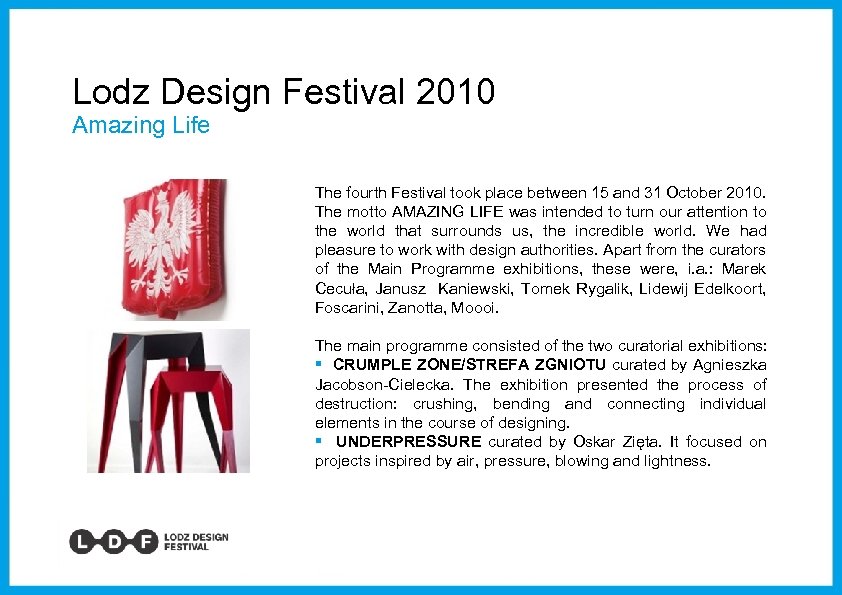 Lodz Design Festival 2010
Amazing Life

The fourth Festival took place between 15 and 31 October 2010. The motto AMAZING LIFE was intended to turn our attention to the world that surrounds us, the incredible world. We had pleasure to work with design authorities. Apart from the curators of the Main Programme exhibitions, these were, i.a.: Marek Cecuła, Janusz Kaniewski, Tomek Rygalik, Lidewij Edelkoort, Foscarini, Zanotta, Moooi.

The main programme consisted of the two curatorial exhibitions:
▪ CRUMPLE ZONE/STREFA ZGNIOTU curated by Agnieszka Jacobson-Cielecka. The exhibition presented the process of destruction: crushing, bending and connecting individual elements in the course of designing.
▪ UNDERPRESSURE curated by Oskar Zięta. It focused on projects inspired by air, pressure, blowing and lightness.

L D F LODZ DESIGN FESTIVAL